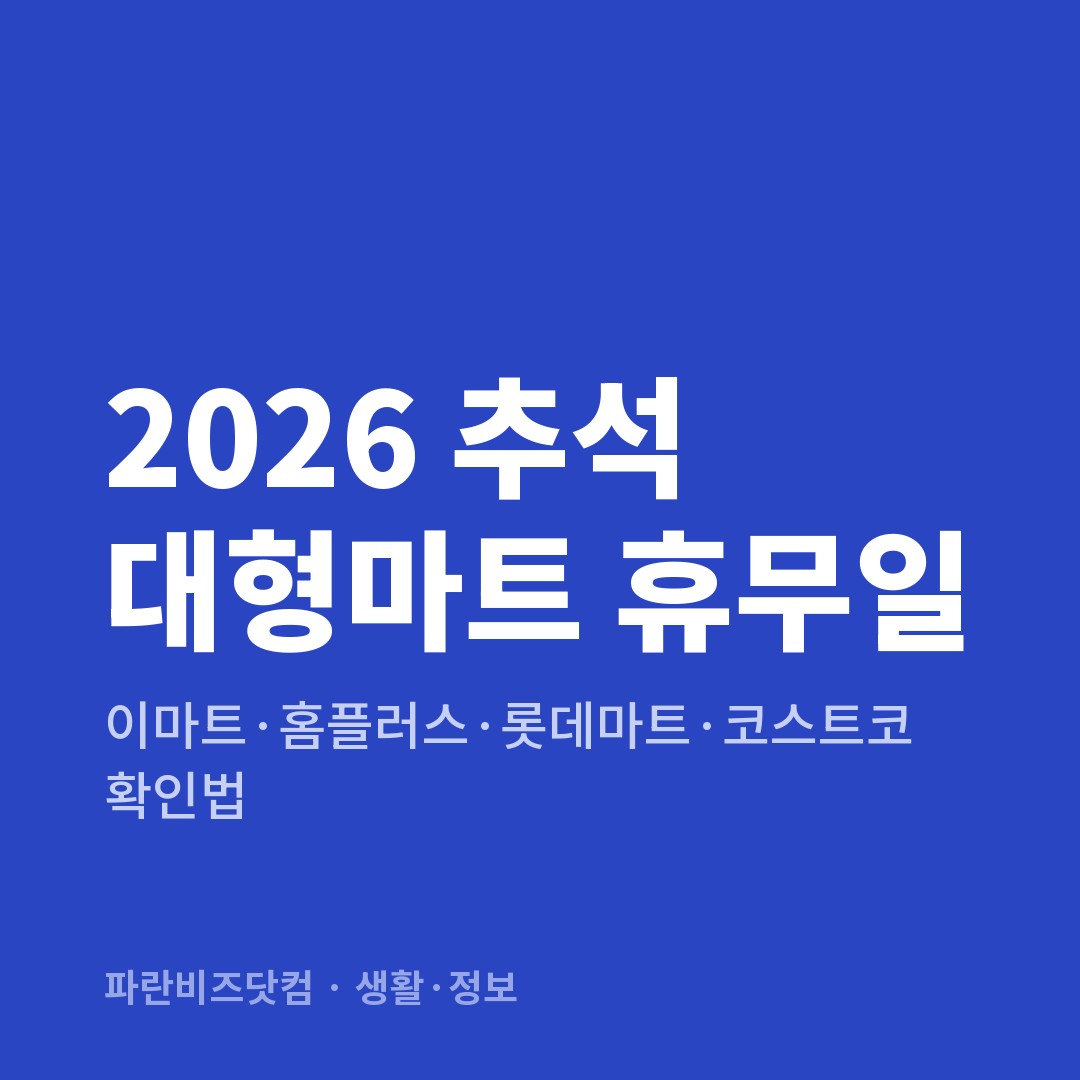 2026 추석
대형마트 휴무일

이마트·홈플러스·롯데마트·코스트코
확인법

파란비즈닷컴 · 생활·정보